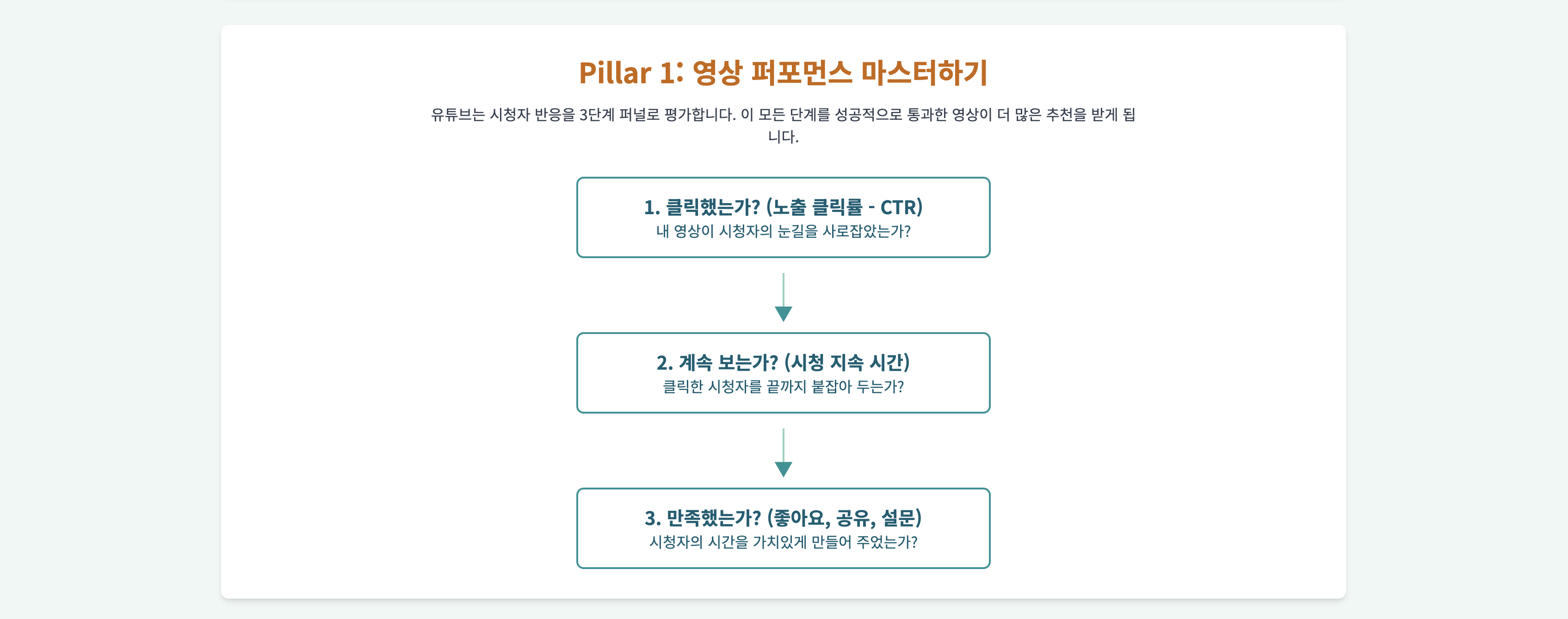 Pillar 1: 영상 퍼포먼스 마스터하기

유튜브는 시청자 반응을 3단계 퍼널로 평가합니다. 이 모든 단계를 성공적으로 통과한 영상이 더 많은 추천을 받게 됩니다.

1. 클릭했는가? (노출 클릭률 - CTR)
내 영상이 시청자의 눈길을 사로잡았는가?

2. 계속 보는가? (시청 지속 시간)
클릭한 시청자를 끝까지 붙잡아 두는가?

3. 만족했는가? (좋아요, 공유, 설문)
시청자의 시간을 가치있게 만들어 주었는가?